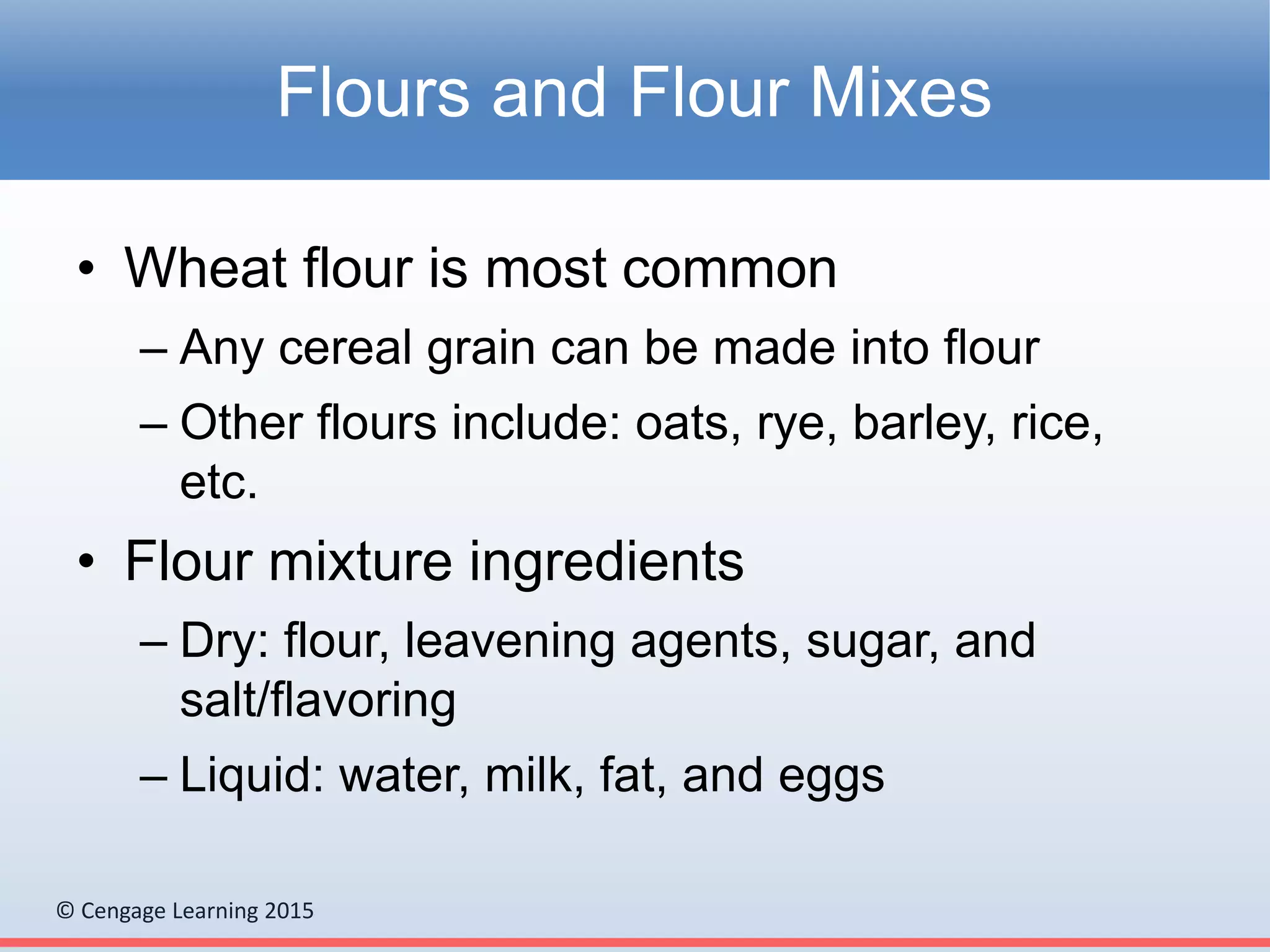 Flours and Flour Mixes

• Wheat flour is most common
– Any cereal grain can be made into flour
– Other flours include: oats, rye, barley, rice, etc.

• Flour mixture ingredients
– Dry: flour, leavening agents, sugar, and salt/flavoring
– Liquid: water, milk, fat, and eggs

© Cengage Learning 2015